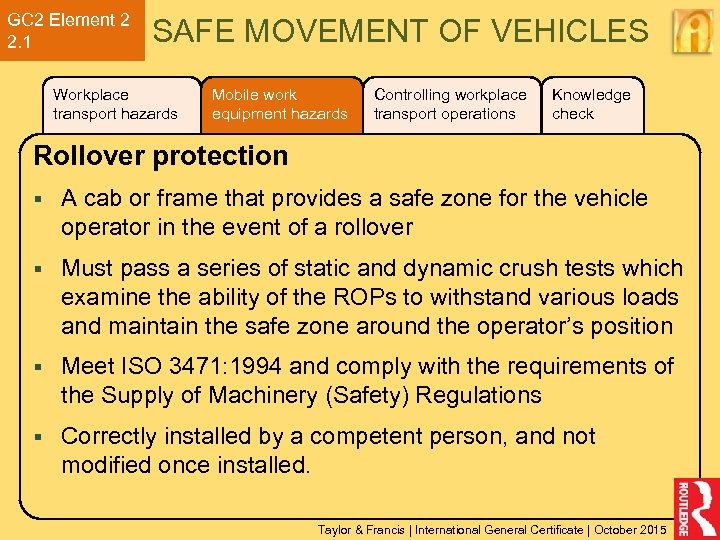 GC2 Element 2
2.1

SAFE MOVEMENT OF VEHICLES

Workplace transport hazards

Mobile work equipment hazards

Controlling workplace transport operations

Knowledge check

Rollover protection

▪ A cab or frame that provides a safe zone for the vehicle operator in the event of a rollover

▪ Must pass a series of static and dynamic crush tests which examine the ability of the ROPs to withstand various loads and maintain the safe zone around the operator's position

▪ Meet ISO 3471:1994 and comply with the requirements of the Supply of Machinery (Safety) Regulations

▪ Correctly installed by a competent person, and not modified once installed.

Taylor & Francis | International General Certificate | October 2015

ROUTLEDGE